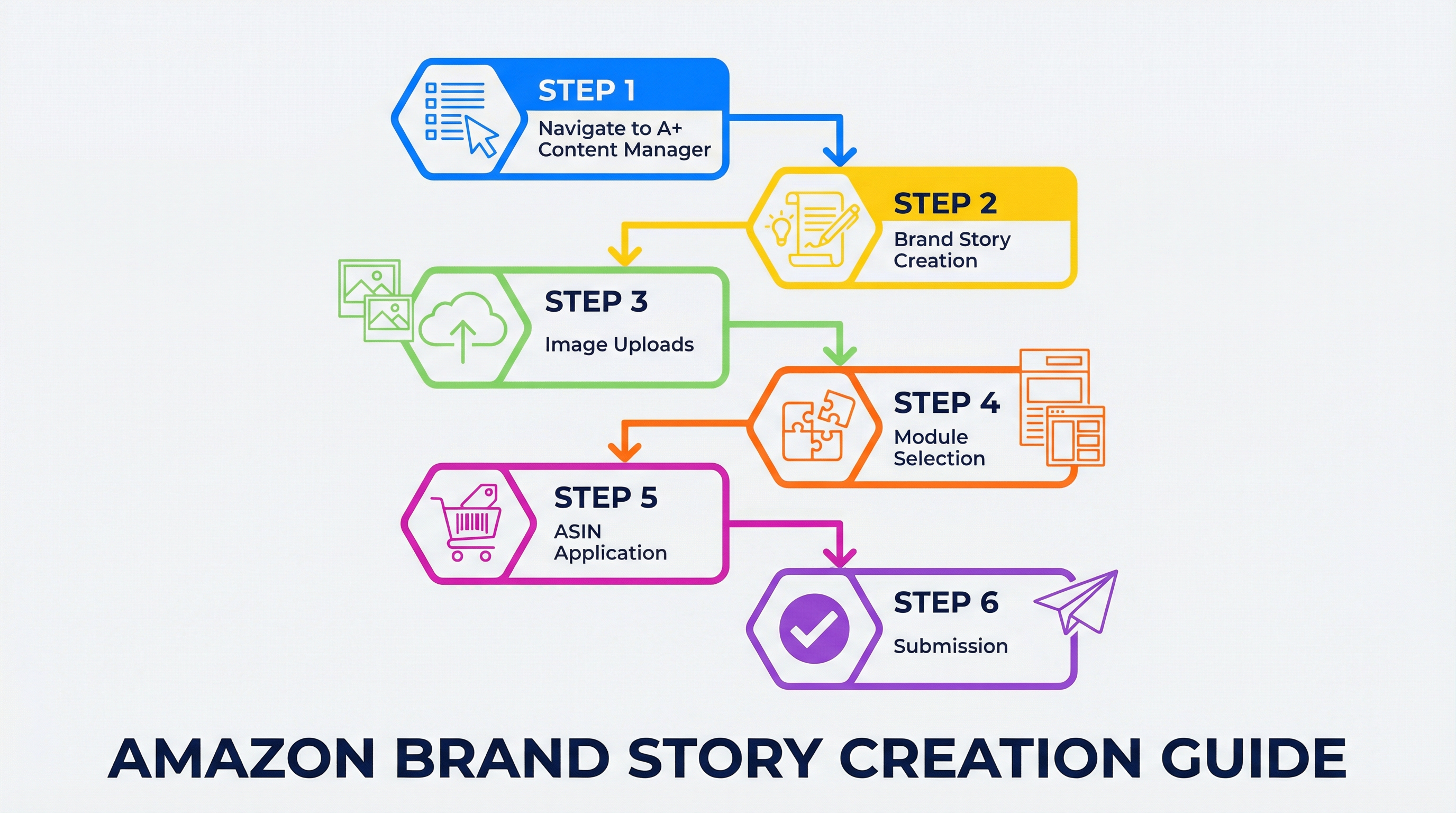 STEP 1
Navigate to A+ Content Manager

STEP 2
Brand Story Creation

STEP 3
Image Uploads

STEP 4
Module Selection

STEP 5
ASIN Application

STEP 6
Submission

AMAZON BRAND STORY CREATION GUIDE